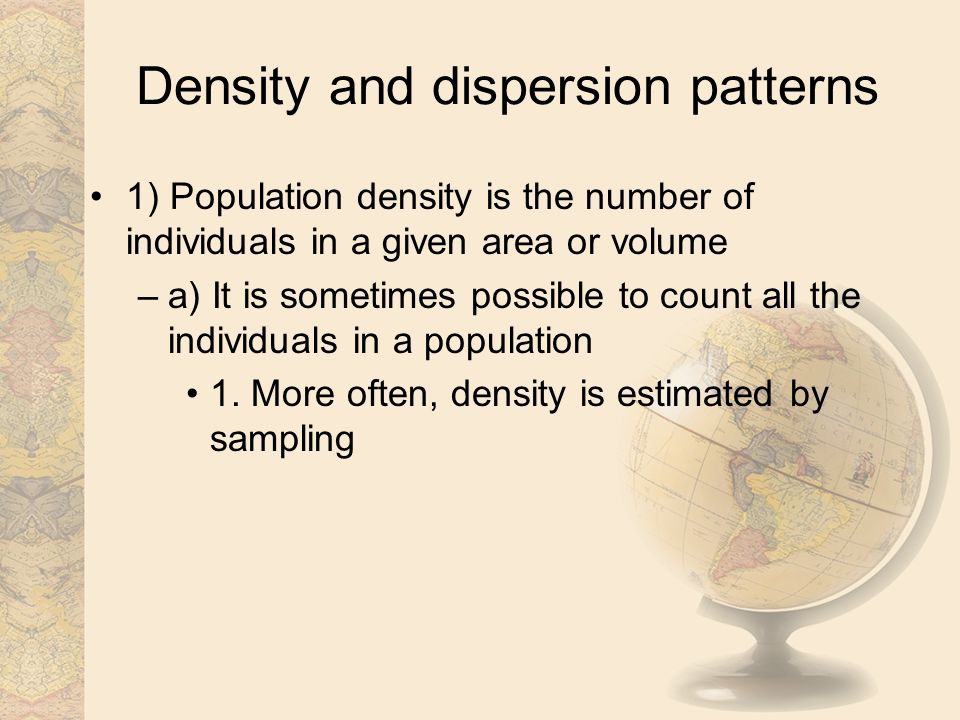 Density and dispersion patterns

• 1) Population density is the number of individuals in a given area or volume

– a) It is sometimes possible to count all the individuals in a population

• 1. More often, density is estimated by sampling